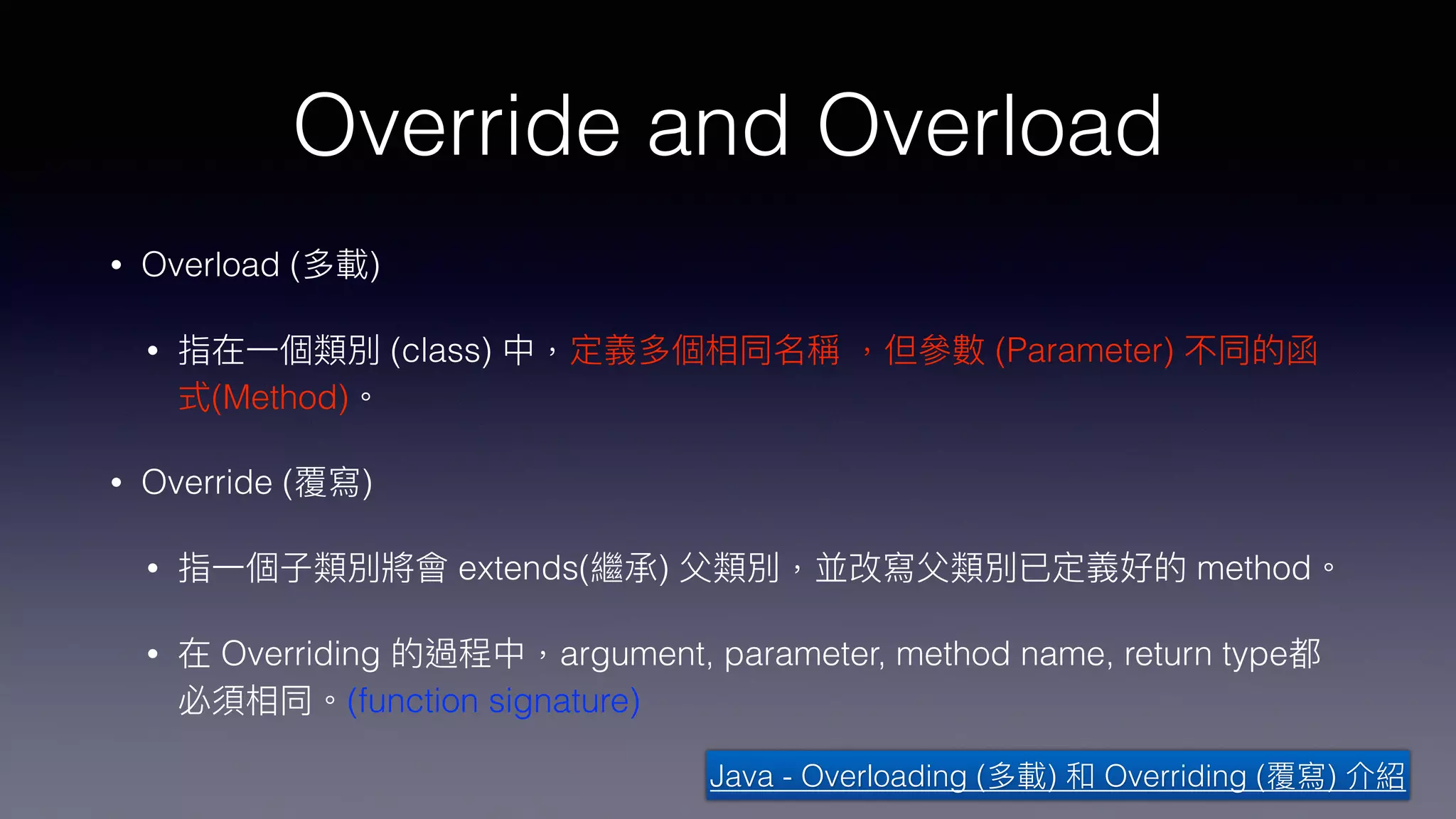 Override and Overload

• Overload (多載)

• 指在一個類別 (class) 中，定義多個相同名稱 ，但參數 (Parameter) 不同的函式(Method)。

• Override (覆寫)

• 指一個子類別將會 extends(繼承) 父類別，並改寫父類別已定義好的 method。

• 在 Overriding 的過程中，argument, parameter, method name, return type都必須相同。(function signature)

Java - Overloading (多載) 和 Overriding (覆寫) 介紹